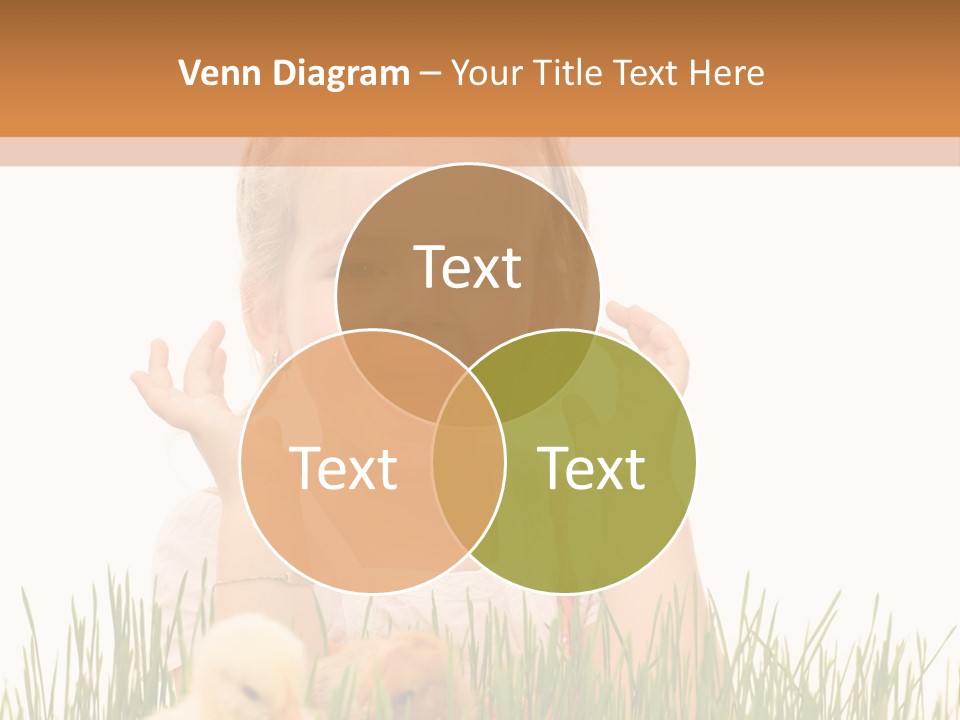 Venn Diagram – Your Title Text Here

Text

Text

Text